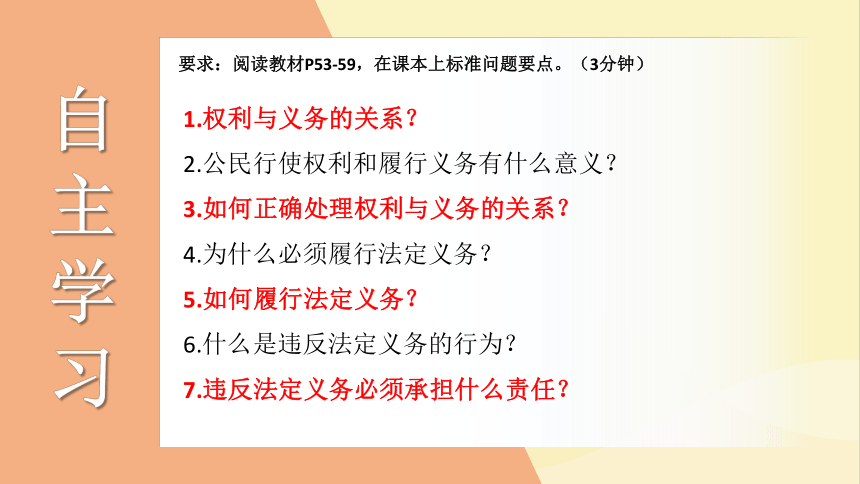 自主学习

要求：阅读教材P53-59，在课本上标准问题要点。（3分钟）

1.权利与义务的关系？

2.公民行使权利和履行义务有什么意义？

3.如何正确处理权利与义务的关系？

4.为什么必须履行法定义务？

5.如何履行法定义务？

6.什么是违反法定义务的行为？

7.违反法定义务必须承担什么责任？